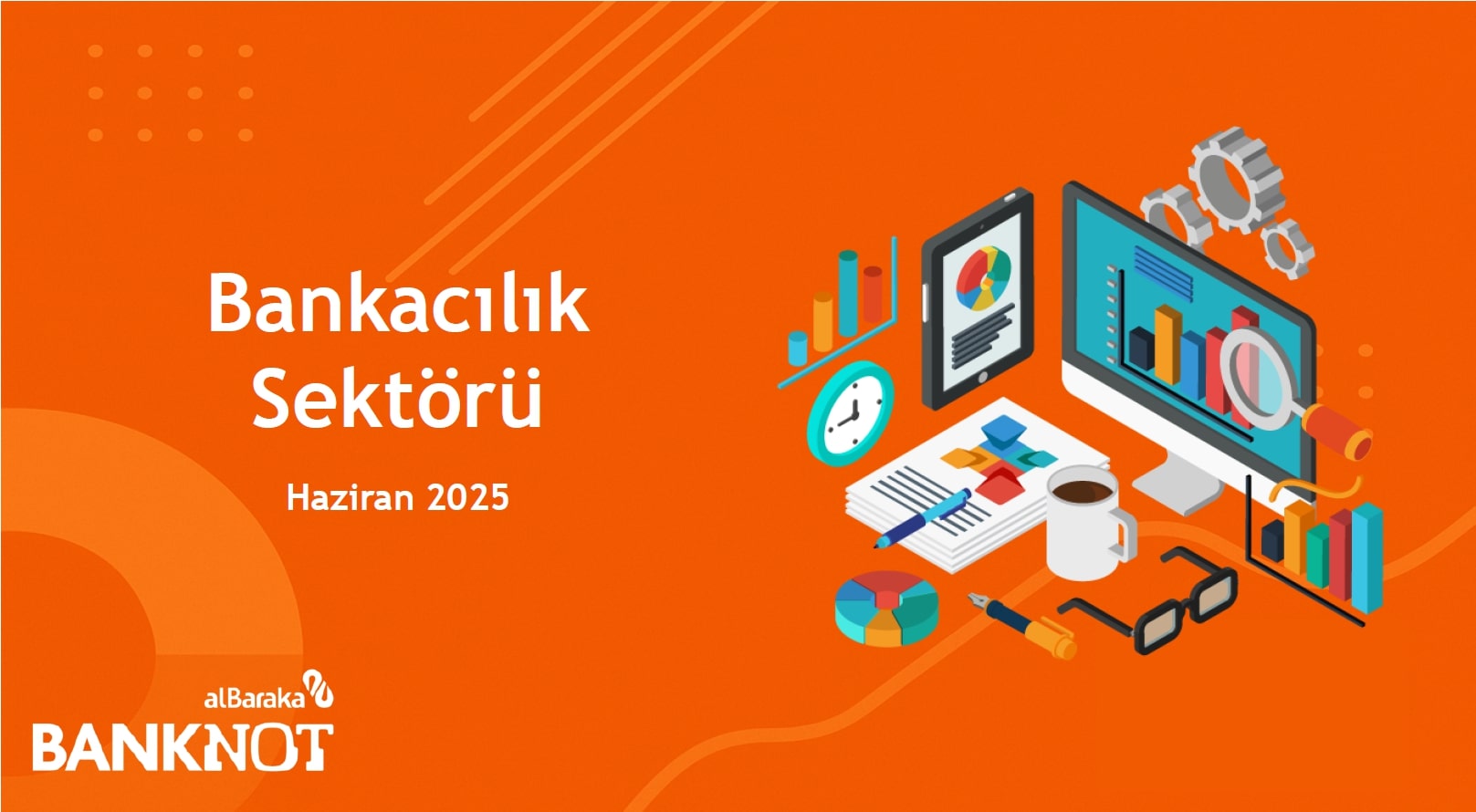 Bankacılık Sektörü

Haziran 2025

alBaraka

BANKNOT